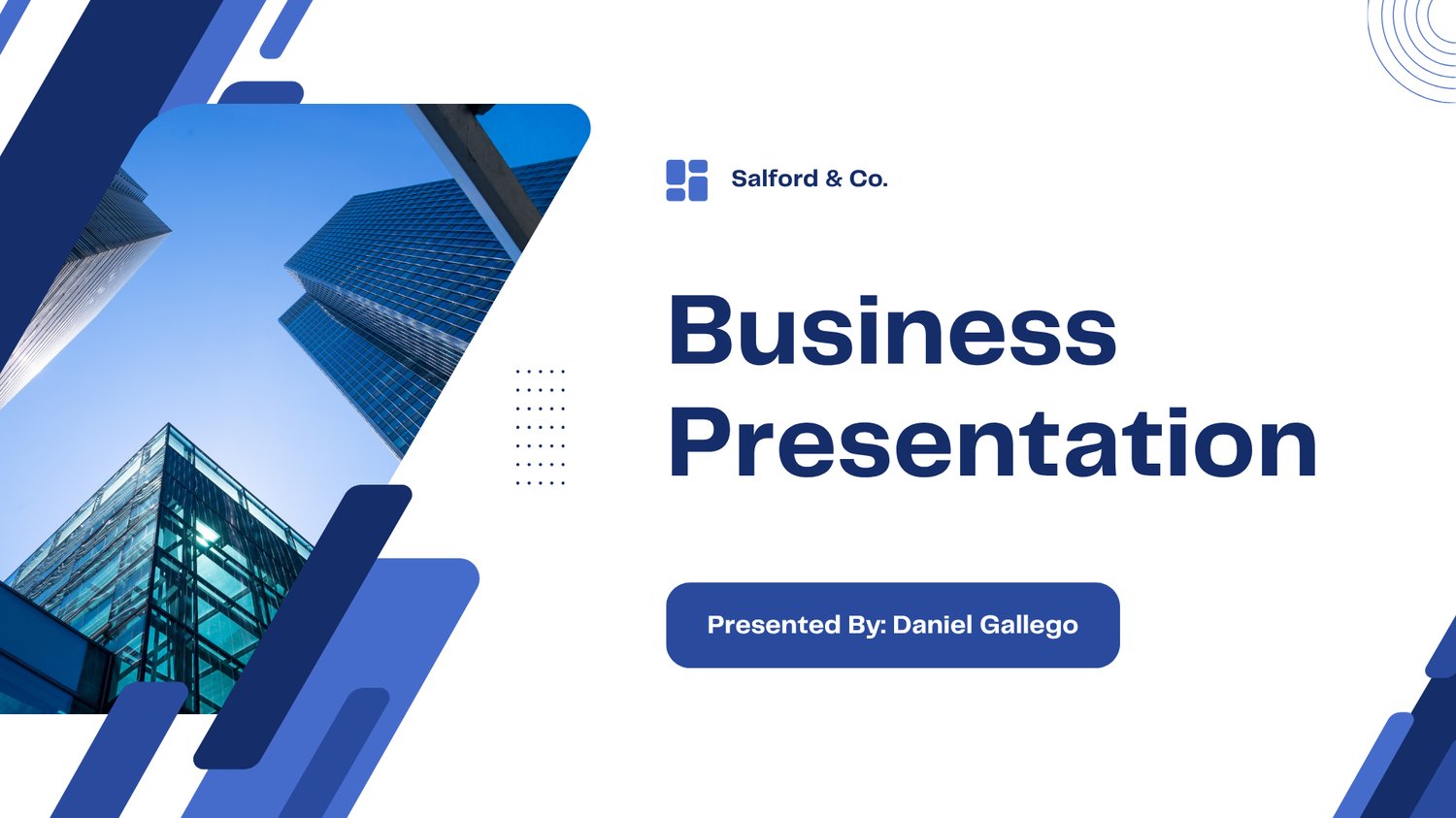 Salford & Co.

Business Presentation

Presented By: Daniel Gallego